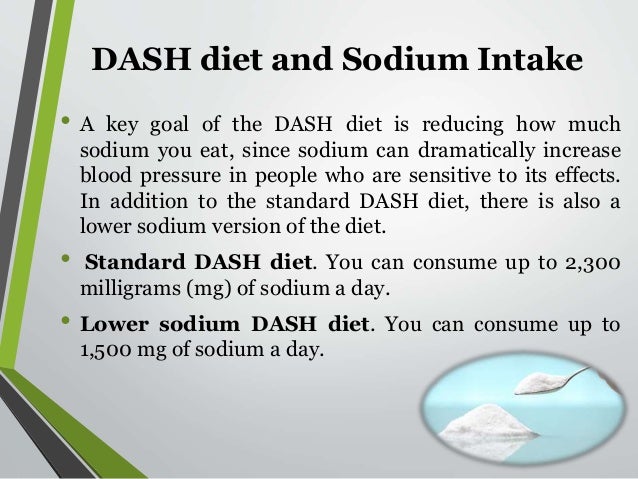 DASH diet and Sodium Intake

• A key goal of the DASH diet is reducing how much sodium you eat, since sodium can dramatically increase blood pressure in people who are sensitive to its effects. In addition to the standard DASH diet, there is also a lower sodium version of the diet.

• Standard DASH diet. You can consume up to 2,300 milligrams (mg) of sodium a day.

• Lower sodium DASH diet. You can consume up to 1,500 mg of sodium a day.